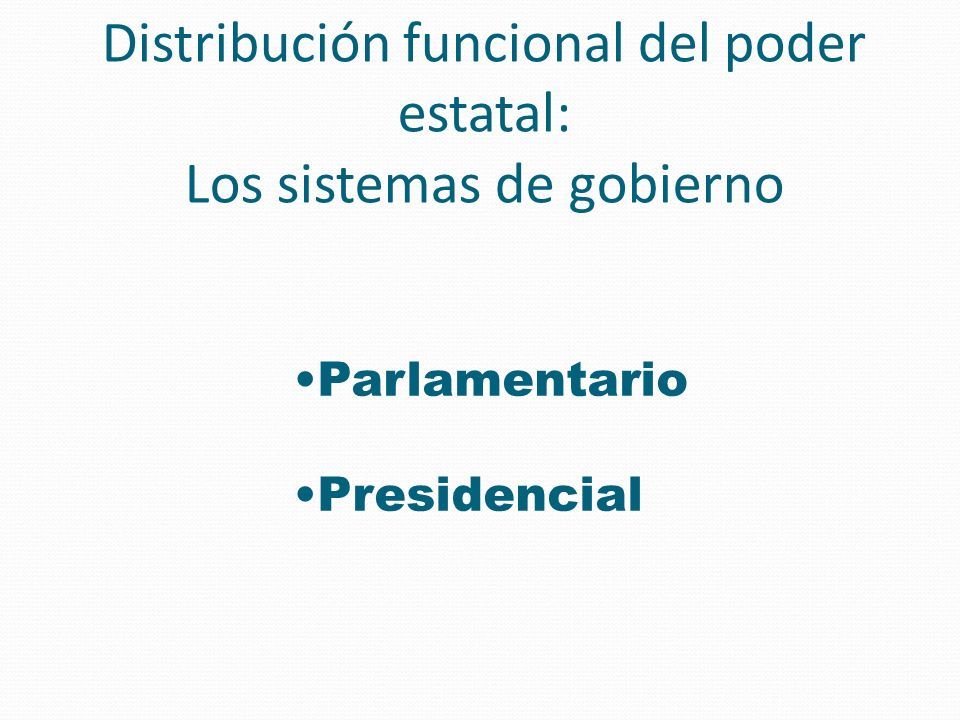 Distribución funcional del poder estatal:
Los sistemas de gobierno

•Parlamentario

•Presidencial